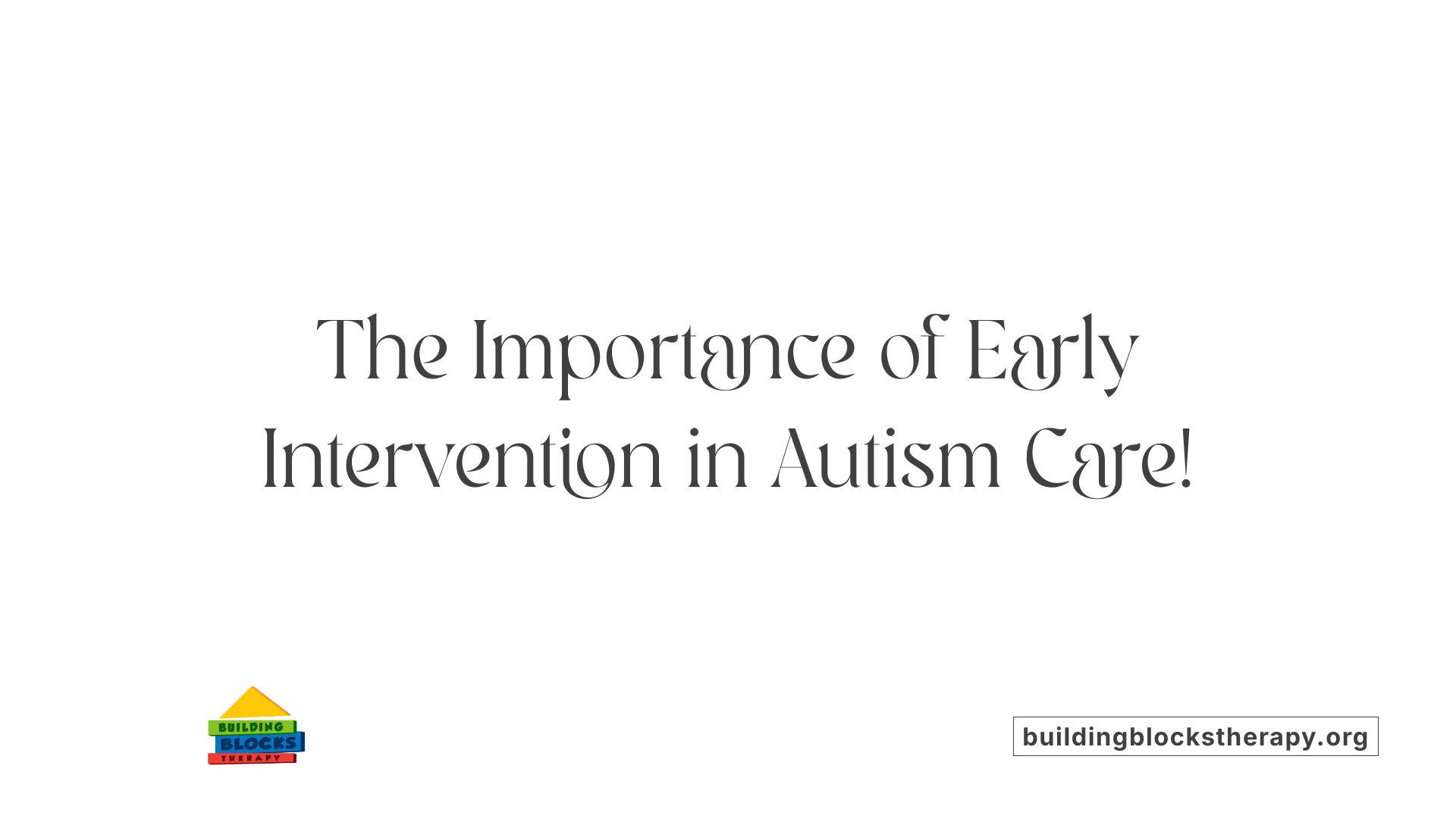 The Importance of Early Intervention in Autism Care!

BUILDING
BLOCKS
THERAPY

buildingblockstherapy.org